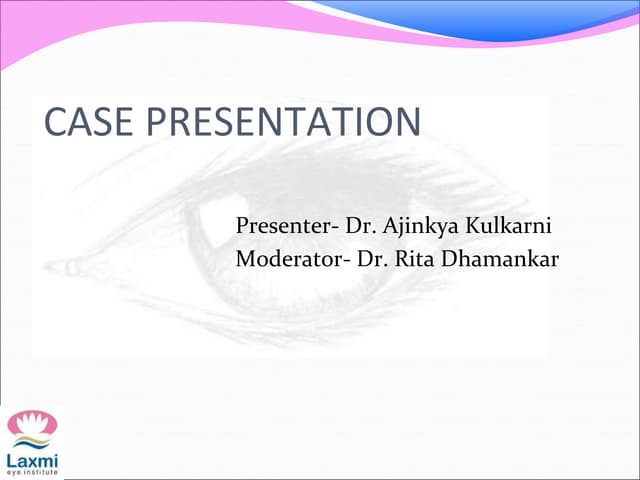 CASE PRESENTATION

Presenter- Dr. Ajinkya Kulkarni
Moderator- Dr. Rita Dhamankar

Laxmi
eye institute